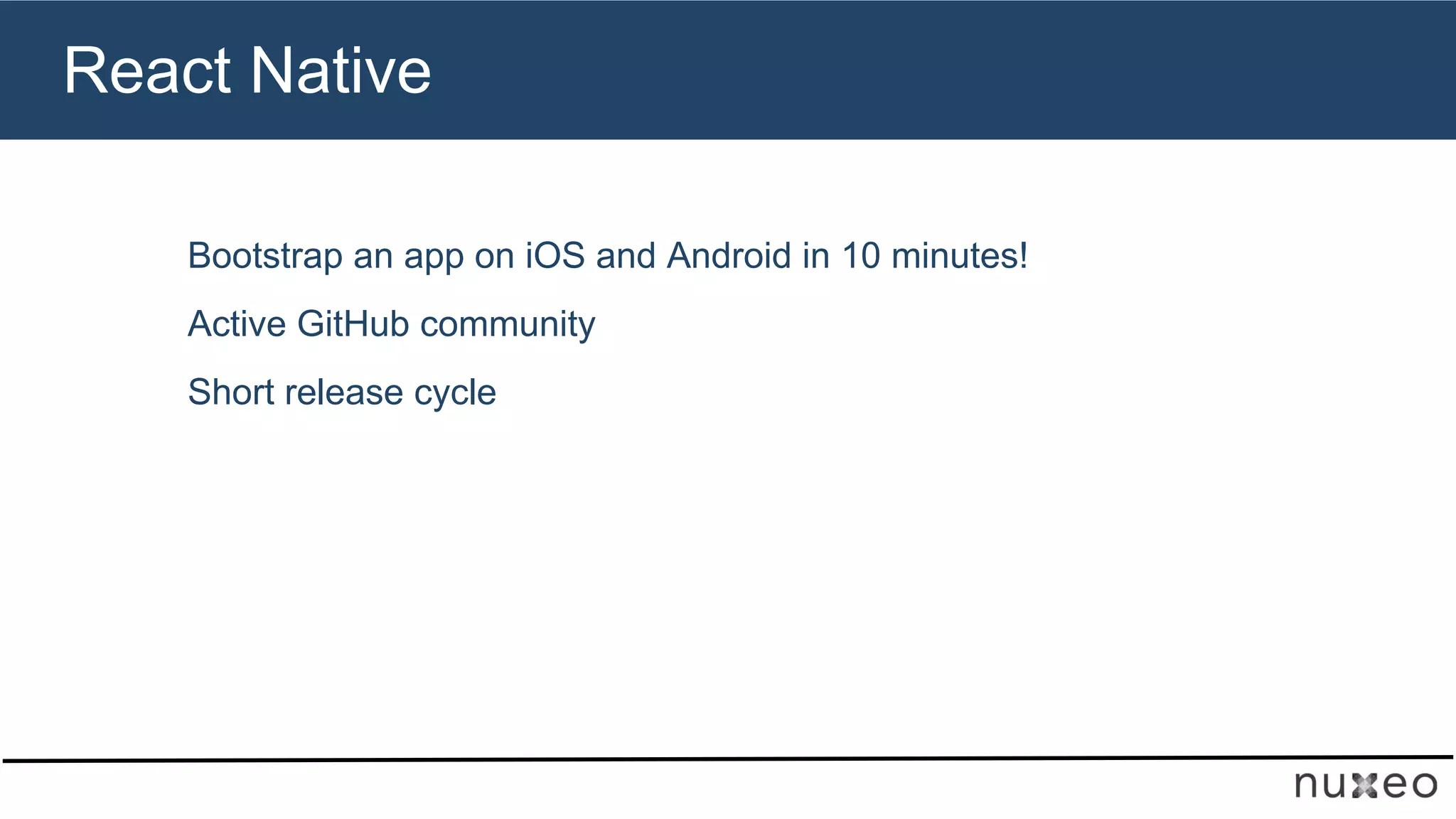 React Native

Bootstrap an app on iOS and Android in 10 minutes!

Active GitHub community

Short release cycle

nuxeo